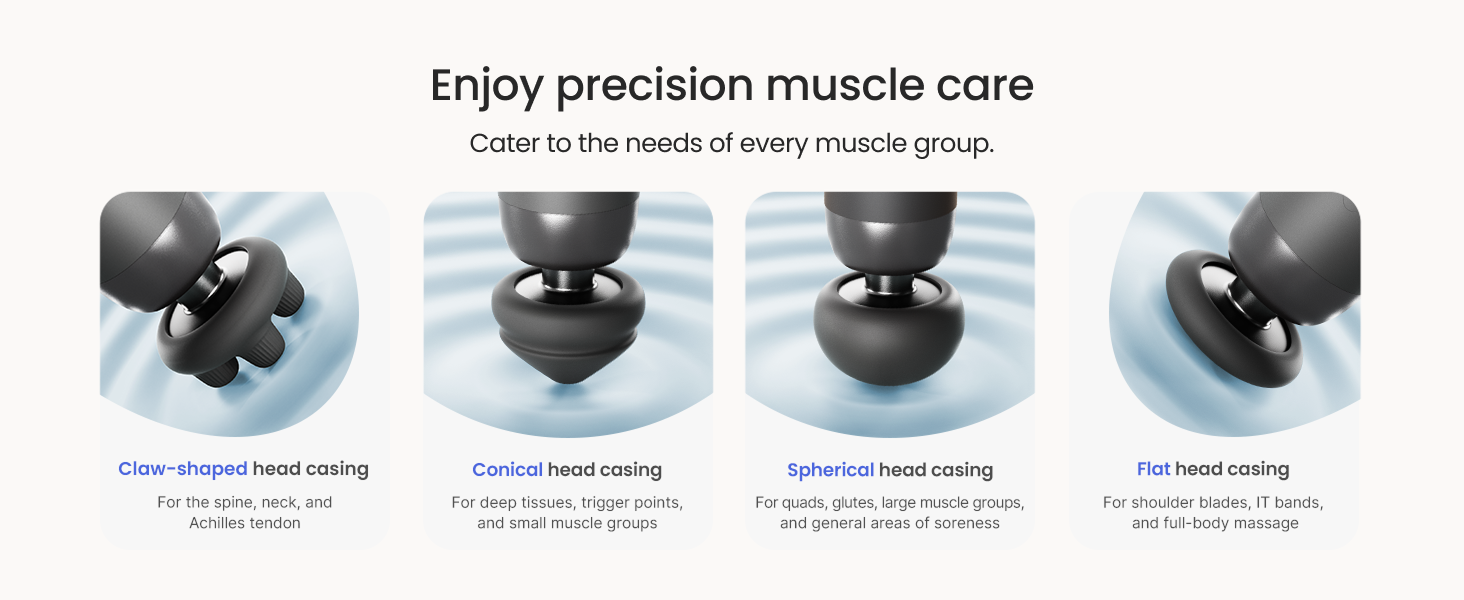 Enjoy precision muscle care

Cater to the needs of every muscle group.

Claw-shaped head casing

For the spine, neck, and Achilles tendon

Conical head casing

For deep tissues, trigger points, and small muscle groups

Spherical head casing

For quads, glutes, large muscle groups, and general areas of soreness

Flat head casing

For shoulder blades, IT bands, and full-body massage